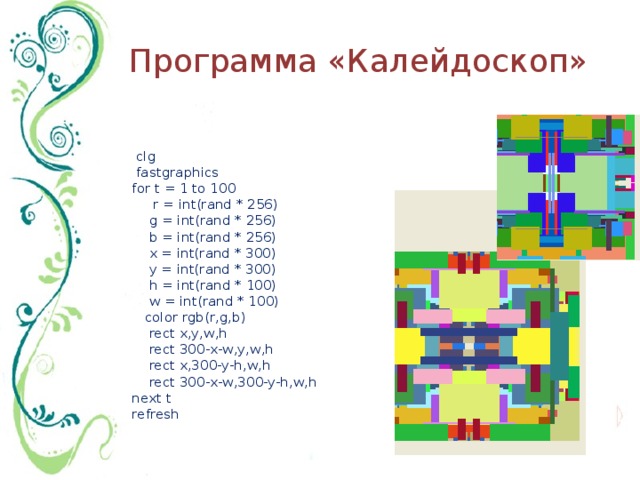 Программа «Калейдоскоп»

clg
fastgraphics
for t = 1 to 100
r = int(rand * 256)
g = int(rand * 256)
b = int(rand * 256)
x = int(rand * 300)
y = int(rand * 300)
h = int(rand * 100)
w = int(rand * 100)
color rgb(r,g,b)
rect x,y,w,h
rect 300-x-w,y,w,h
rect x,300-y-h,w,h
rect 300-x-w,300-y-h,w,h
next t
refresh